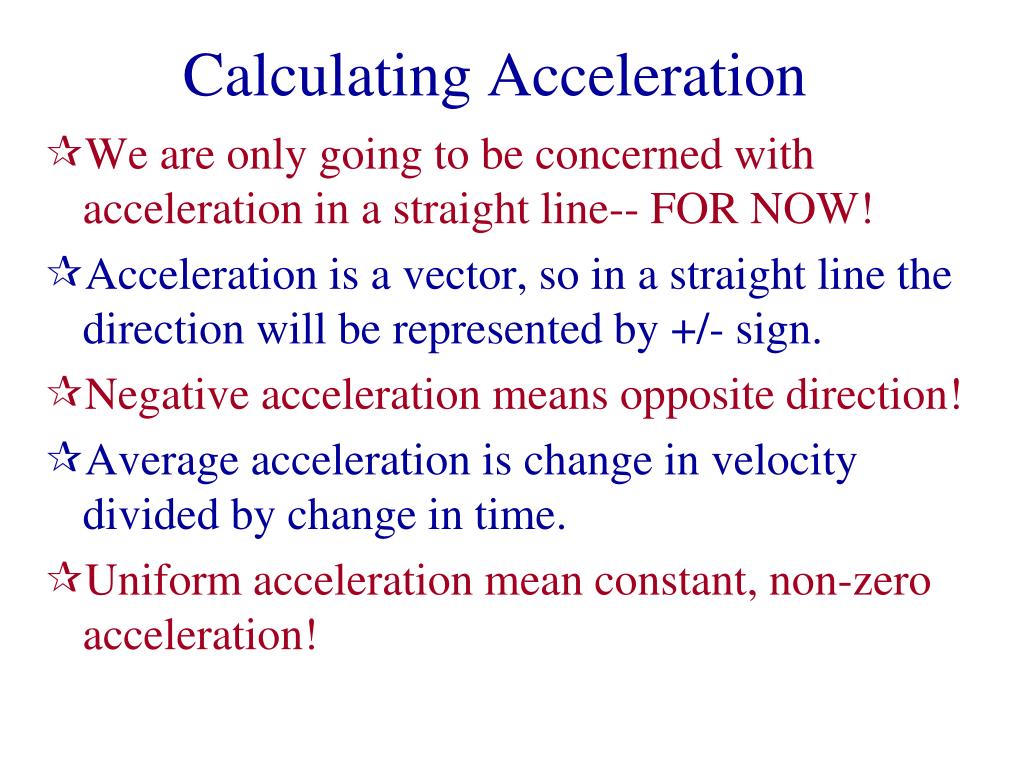 Calculating Acceleration

☆We are only going to be concerned with acceleration in a straight line-- FOR NOW!

☆Acceleration is a vector, so in a straight line the direction will be represented by +/- sign.

☆Negative acceleration means opposite direction!

☆Average acceleration is change in velocity divided by change in time.

☆Uniform acceleration mean constant, non-zero acceleration!